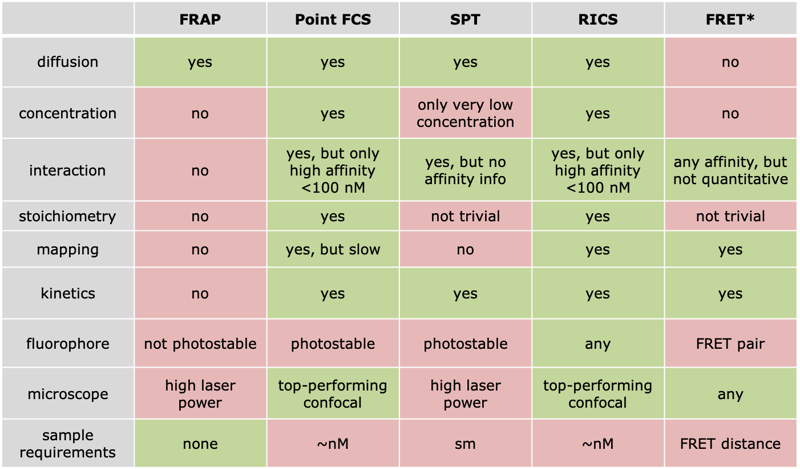 | | FRAP | Point FCS | SPT | RICS | FRET* |
|---|---|---|---|---|---|
| diffusion | yes | yes | yes | yes | no |
| concentration | no | yes | only very low concentration | yes | no |
| interaction | no | yes, but only high affinity <100 nM | yes, but no affinity info | yes, but only high affinity <100 nM | any affinity, but not quantitative |
| stoichiometry | no | yes | not trivial | yes | not trivial |
| mapping | no | yes, but slow | no | yes | yes |
| kinetics | no | yes | yes | yes | yes |
| fluorophore | not photostable | photostable | photostable | any | FRET pair |
| microscope | high laser power | top-performing confocal | high laser power | top-performing confocal | any |
| sample requirements | none | ~nM | sm | ~nM | FRET distance |